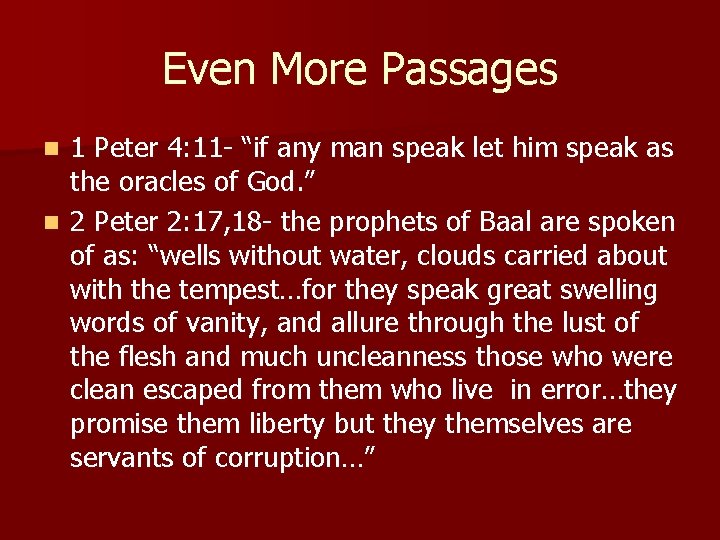 Even More Passages

- 1 Peter 4:11- “if any man speak let him speak as the oracles of God.”
- 2 Peter 2:17,18- the prophets of Baal are spoken of as: “wells without water, clouds carried about with the tempest…for they speak great swelling words of vanity, and allure through the lust of the flesh and much uncleanness those who were clean escaped from them who live in error…they promise them liberty but they themselves are servants of corruption…”